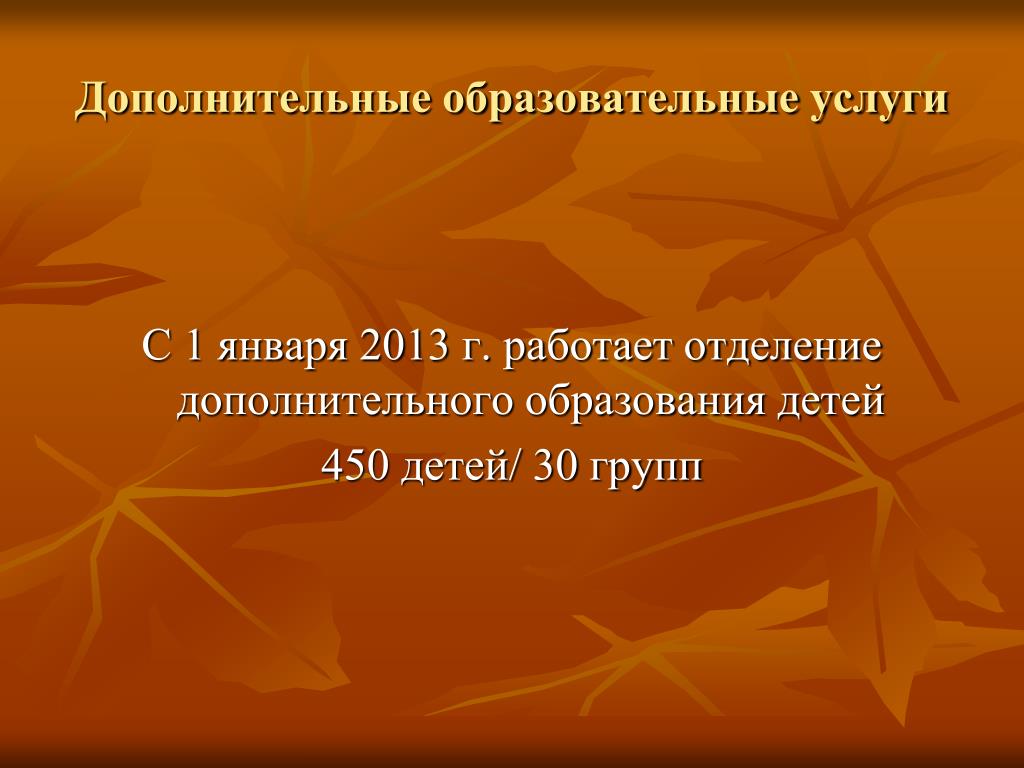 Дополнительные образовательные услуги

С 1 января 2013 г. работает отделение дополнительного образования детей
450 детей/ 30 групп